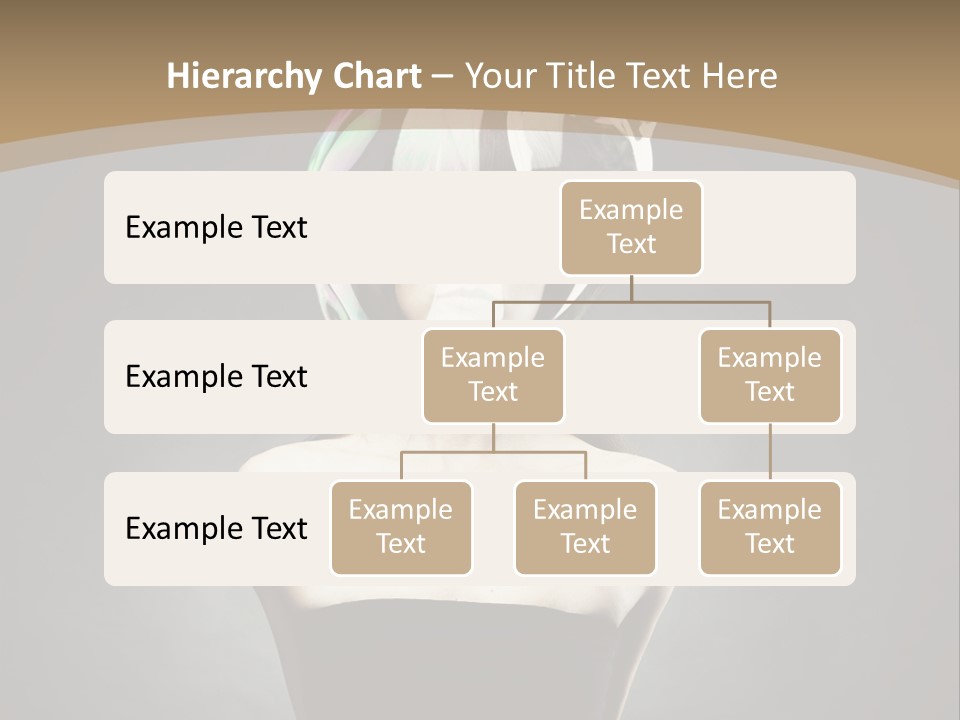 Hierarchy Chart – Your Title Text Here

Example Text

Example Text

Example Text

Example Text

Example Text

Example Text

Example Text

Example Text

Example Text